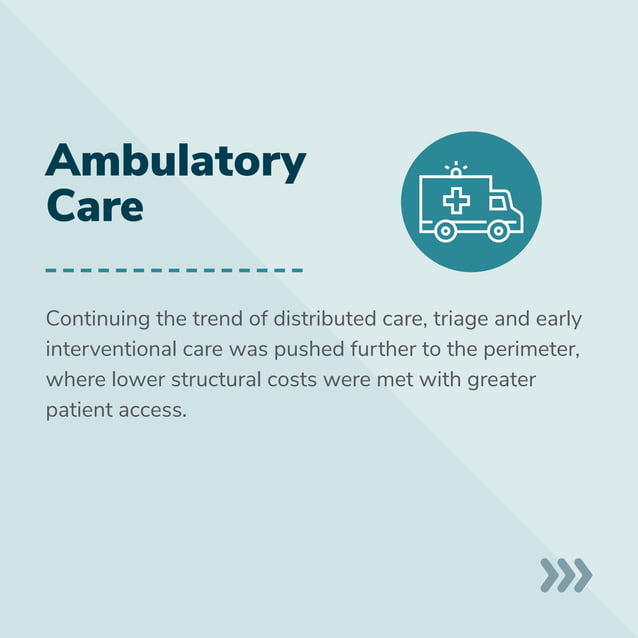 Ambulatory Care

Continuing the trend of distributed care, triage and early interventional care was pushed further to the perimeter, where lower structural costs were met with greater patient access.